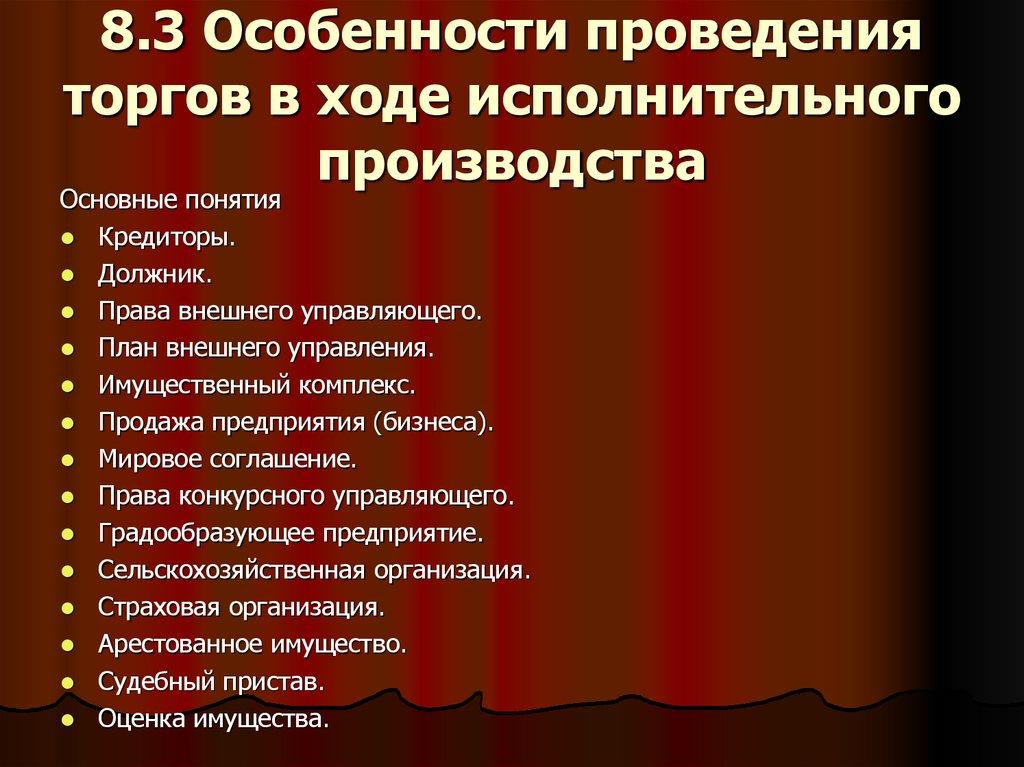 8.3 Особенности проведения торгов в ходе исполнительного производства

Основные понятия

- Кредиторы.
- Должник.
- Права внешнего управляющего.
- План внешнего управления.
- Имущественный комплекс.
- Продажа предприятия (бизнеса).
- Мировое соглашение.
- Права конкурсного управляющего.
- Градообразующее предприятие.
- Сельскохозяйственная организация.
- Страховая организация.
- Арестованное имущество.
- Судебный пристав.
- Оценка имущества.